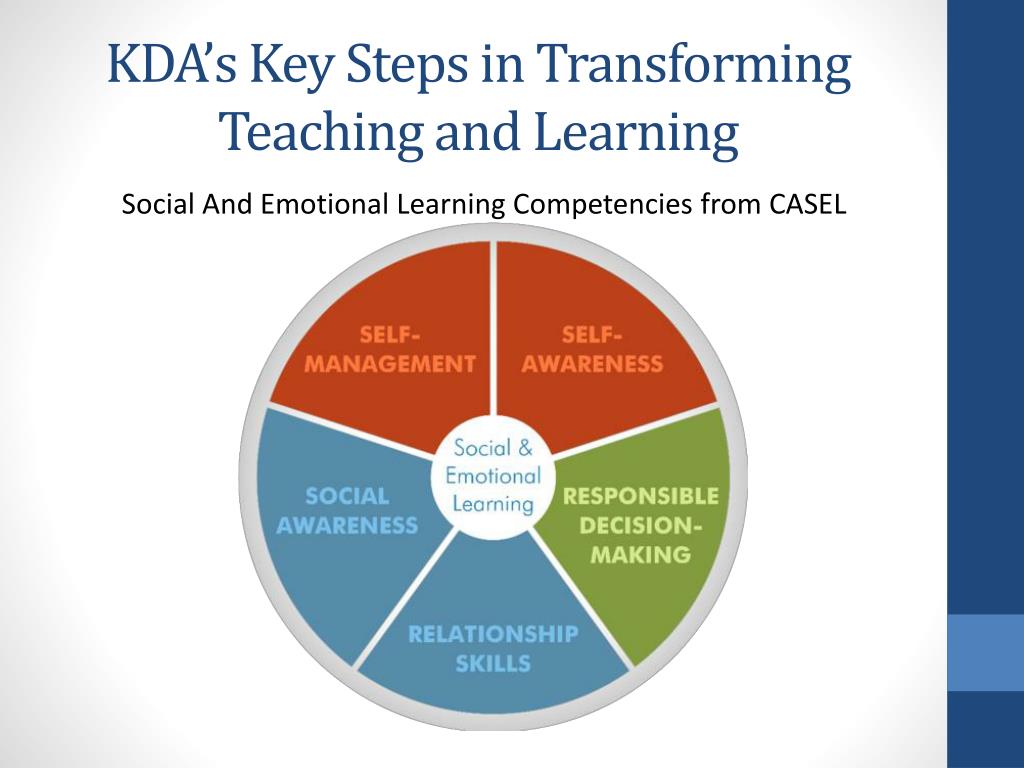 KDA's Key Steps in Transforming Teaching and Learning

Social And Emotional Learning Competencies from CASEL

SELF-MANAGEMENT

SELF-AWARENESS

Social & Emotional Learning

SOCIAL AWARENESS

RESPONSIBLE DECISION-MAKING

RELATIONSHIP SKILLS